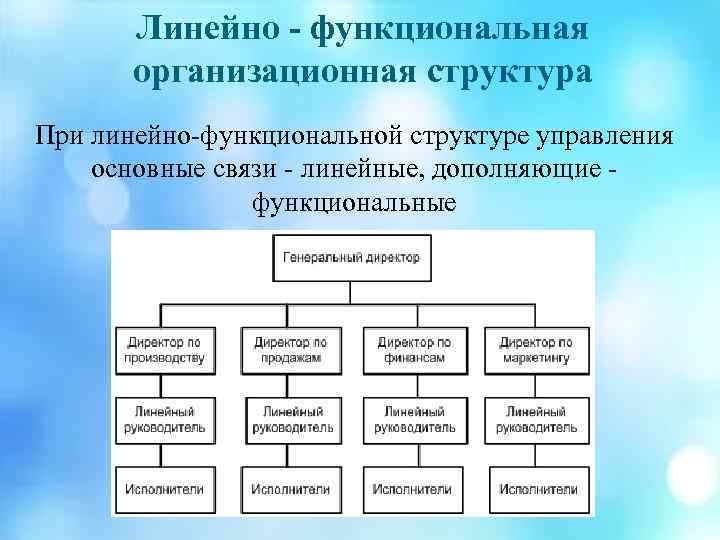 Линейно - функциональная организационная структура

При линейно-функциональной структуре управления основные связи - линейные, дополняющие - функциональные

Генеральный директор

Директор по производству

Директор по продажам

Директор по финансам

Директор по маркетингу

Линейный руководитель

Линейный руководитель

Линейный руководитель

Линейный руководитель

Исполнители

Исполнители

Исполнители

Исполнители